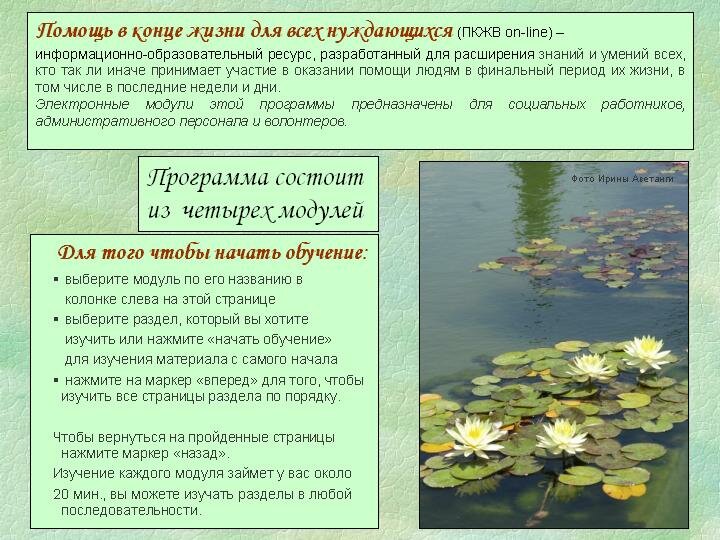 Помощь в конце жизни для всех нуждающихся (ПКЖВ on-line) – информационно-образовательный ресурс, разработанный для расширения знаний и умений всех, кто так ли иначе принимает участие в оказании помощи людям в финальный период их жизни, в том числе в последние недели и дни.
Электронные модули этой программы предназначены для социальных работников, административного персонала и волонтеров.

Программа состоит из четырех модулей

Фото Ирины Аветанги

Для того чтобы начать обучение:
▪ выберите модуль по его названию в колонке слева на этой странице
▪ выберите раздел, который вы хотите изучить или нажмите «начать обучение» для изучения материала с самого начала
▪ нажмите на маркер «вперед» для того, чтобы изучить все страницы раздела по порядку.

Чтобы вернуться на пройденные страницы нажмите маркер «назад».
Изучение каждого модуля займет у вас около 20 мин., вы можете изучать разделы в любой последовательности.